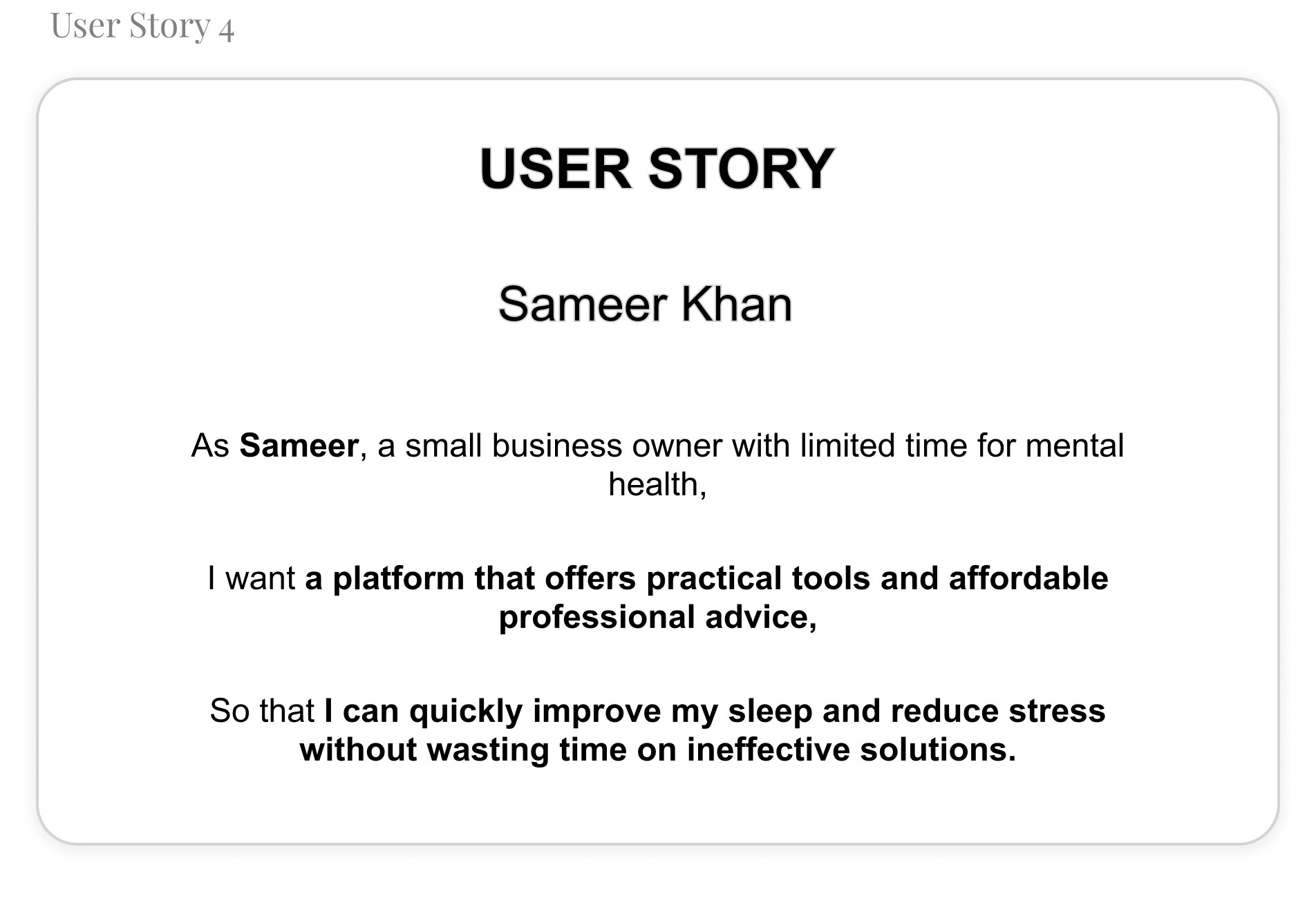 User Story 4

USER STORY

Sameer Khan

As Sameer, a small business owner with limited time for mental health,

I want a platform that offers practical tools and affordable professional advice,

So that I can quickly improve my sleep and reduce stress without wasting time on ineffective solutions.